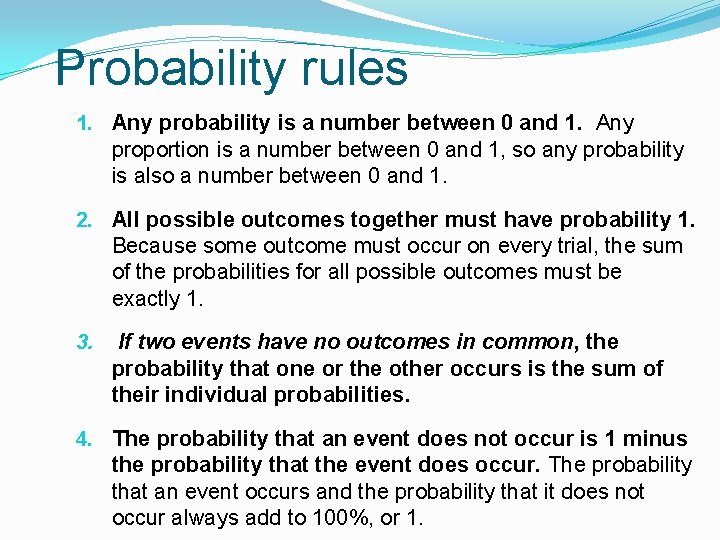 Probability rules

1. Any probability is a number between 0 and 1. Any proportion is a number between 0 and 1, so any probability is also a number between 0 and 1.

2. All possible outcomes together must have probability 1. Because some outcome must occur on every trial, the sum of the probabilities for all possible outcomes must be exactly 1.

3. If two events have no outcomes in common, the probability that one or the other occurs is the sum of their individual probabilities.

4. The probability that an event does not occur is 1 minus the probability that the event does occur. The probability that an event occurs and the probability that it does not occur always add to 100%, or 1.